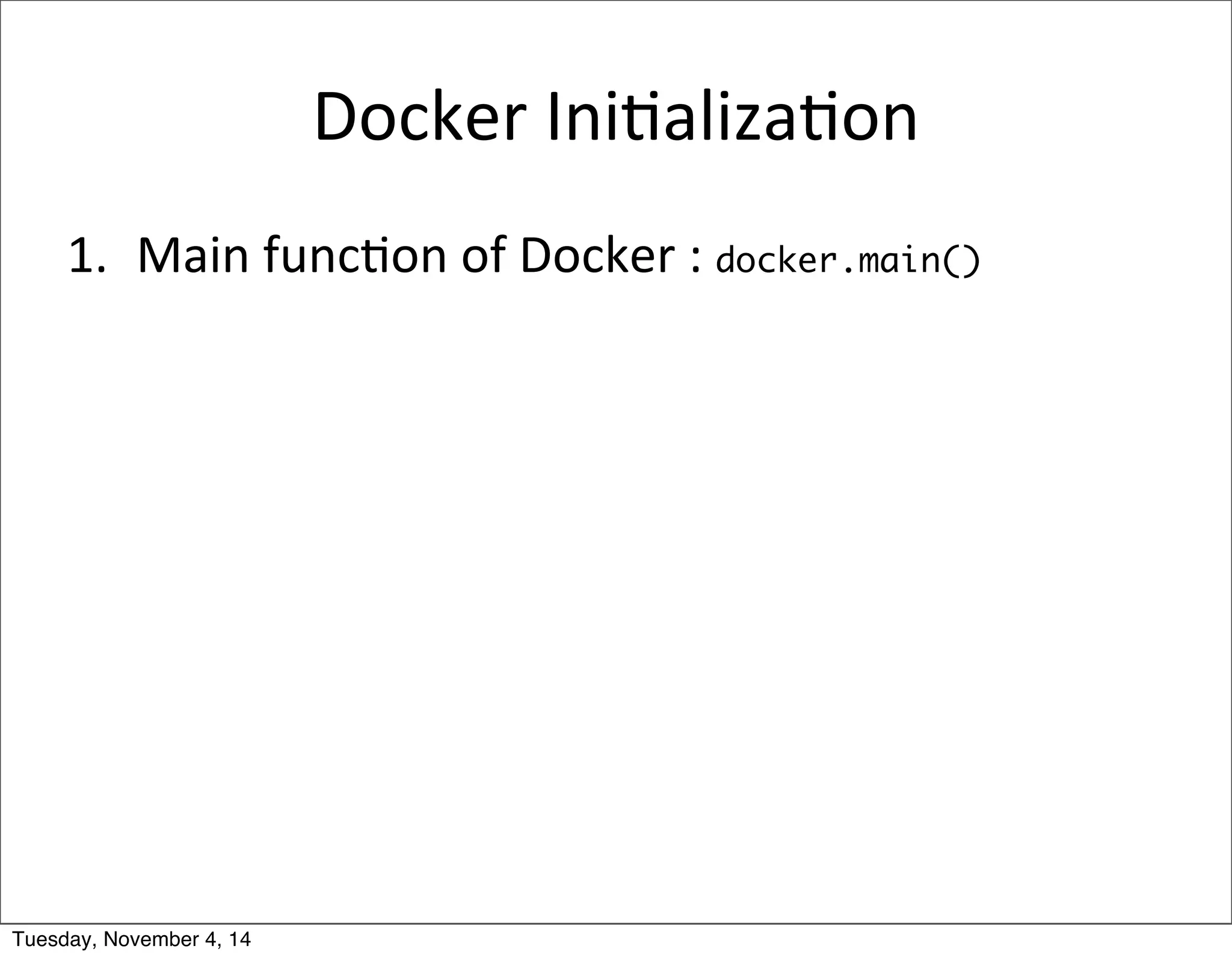 Docker Initialization

1. Main function of Docker : docker.main()

Tuesday, November 4, 14